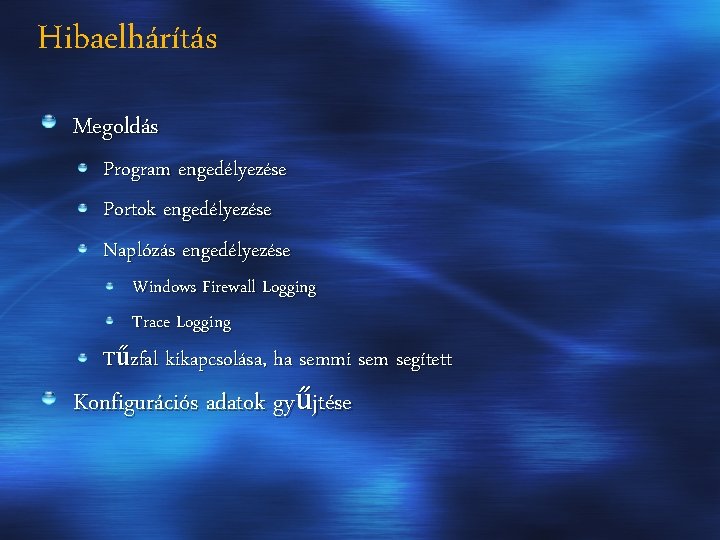 Hibaelhárítás

Megoldás

Program engedélyezése

Portok engedélyezése

Naplózás engedélyezése

Windows Firewall Logging

Trace Logging

Tűzfal kikapcsolása, ha semmi sem segített

Konfigurációs adatok gyűjtése